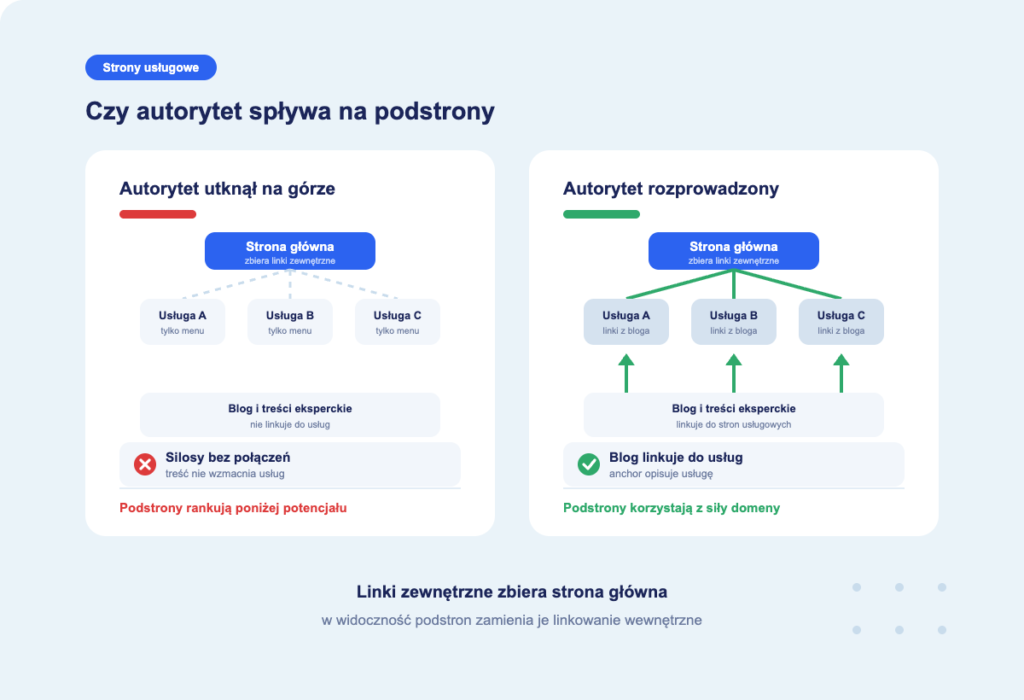 Strony usługowe

Czy autorytet spływa na podstrony

Autorytet utknął na górze

Strona główna
zbiera linki zewnętrzne

Usługa A
tylko menu

Usługa B
tylko menu

Usługa C
tylko menu

Blog i treści eksperckie
nie linkuje do usług

Silosy bez połączeń
treść nie wzmacnia usług

Podstrony rankują poniżej potencjału

Autorytet rozprowadzony

Strona główna
zbiera linki zewnętrzne

Usługa A
linki z bloga

Usługa B
linki z bloga

Usługa C
linki z bloga

Blog i treści eksperckie
linkuje do stron usługowych

Blog linkuje do usług
anchor opisuje usługę

Podstrony korzystają z siły domeny

Linki zewnętrzne zbiera strona główna

w widoczność podstron zamienia je linkowanie wewnętrzne